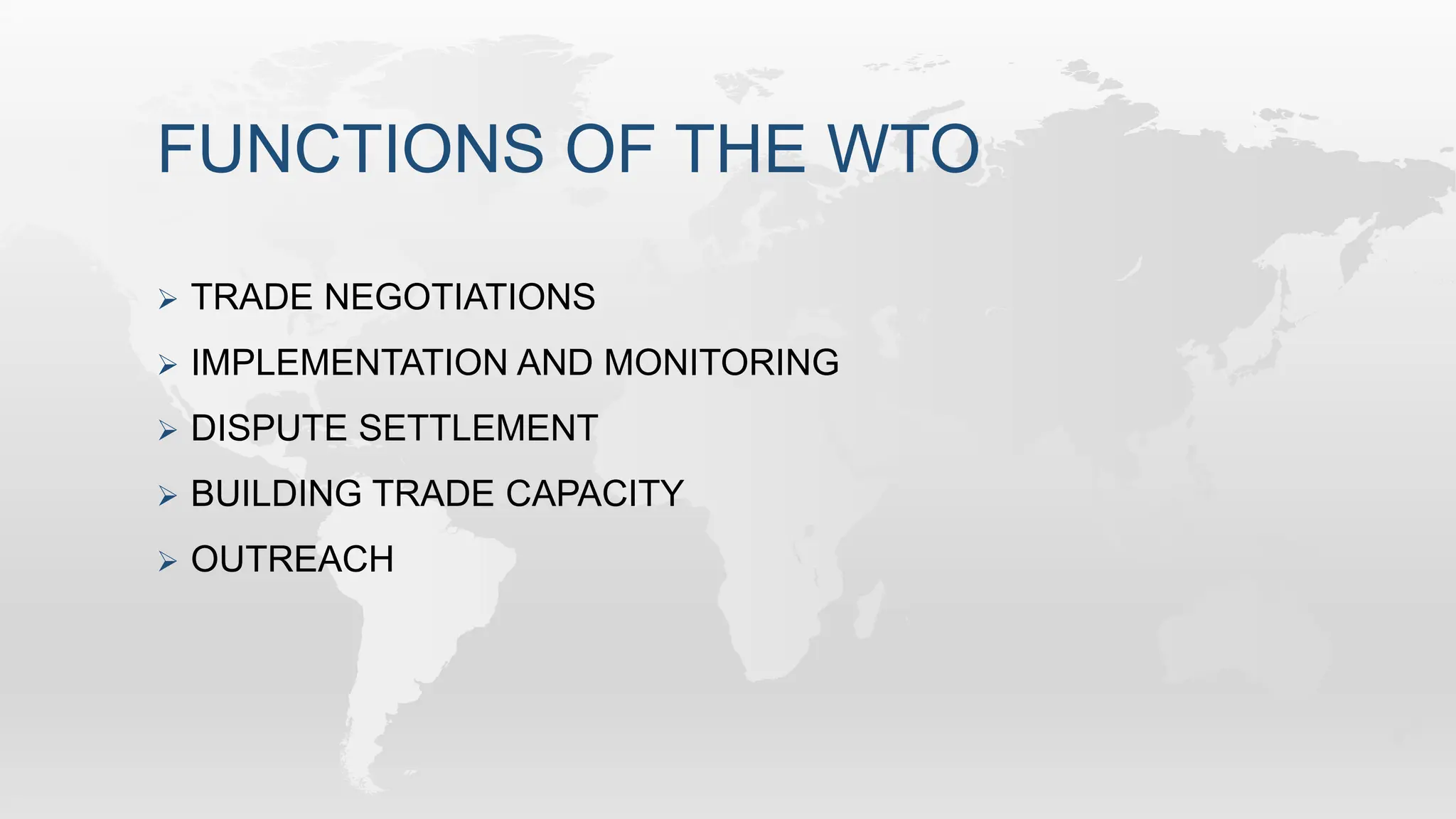 FUNCTIONS OF THE WTO

➢ TRADE NEGOTIATIONS
➢ IMPLEMENTATION AND MONITORING
➢ DISPUTE SETTLEMENT
➢ BUILDING TRADE CAPACITY
➢ OUTREACH